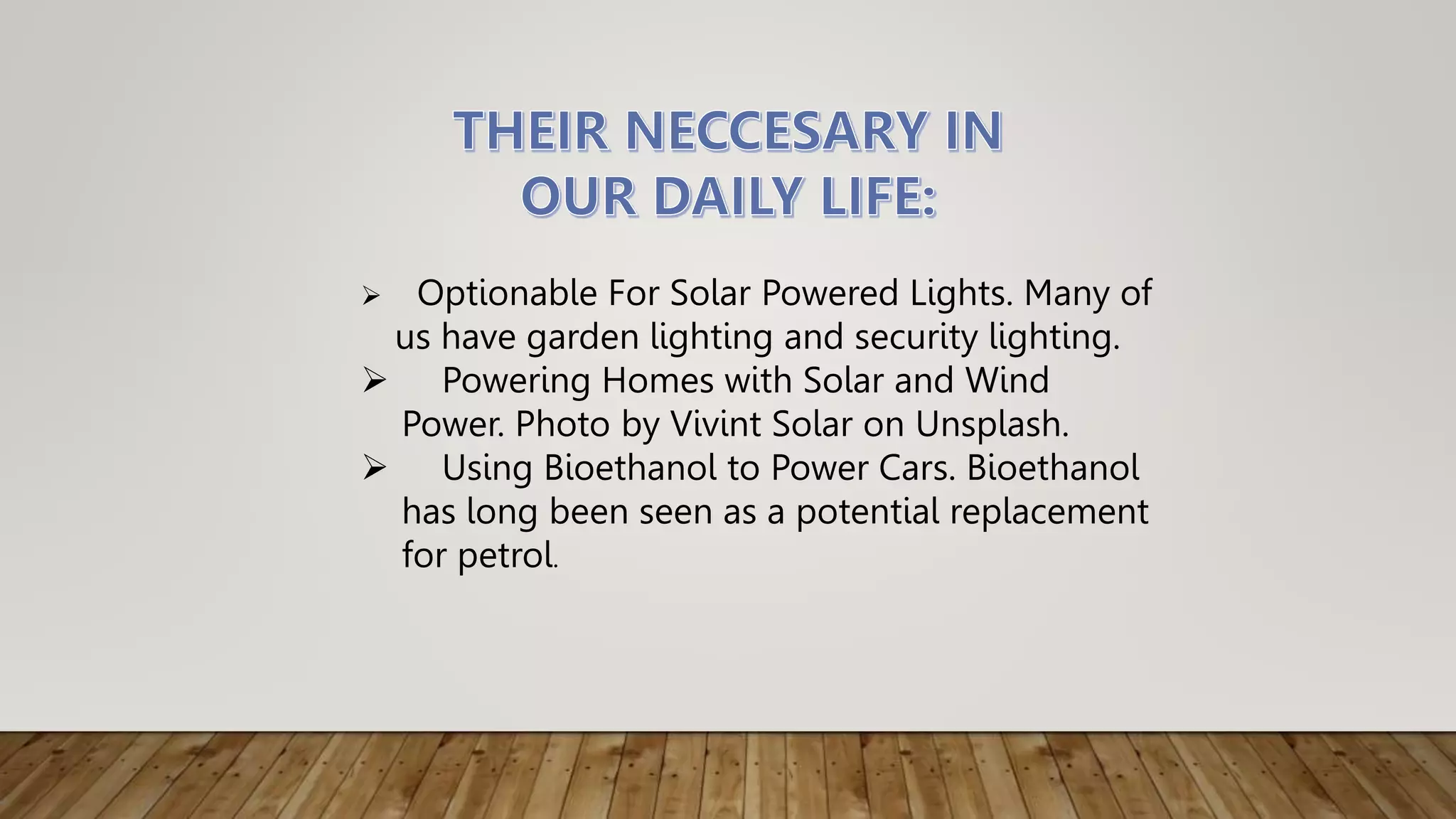 THEIR NECCESARY IN OUR DAILY LIFE:

➢ Optionable For Solar Powered Lights. Many of us have garden lighting and security lighting.

➢ Powering Homes with Solar and Wind Power. Photo by Vivint Solar on Unsplash.

➢ Using Bioethanol to Power Cars. Bioethanol has long been seen as a potential replacement for petrol.